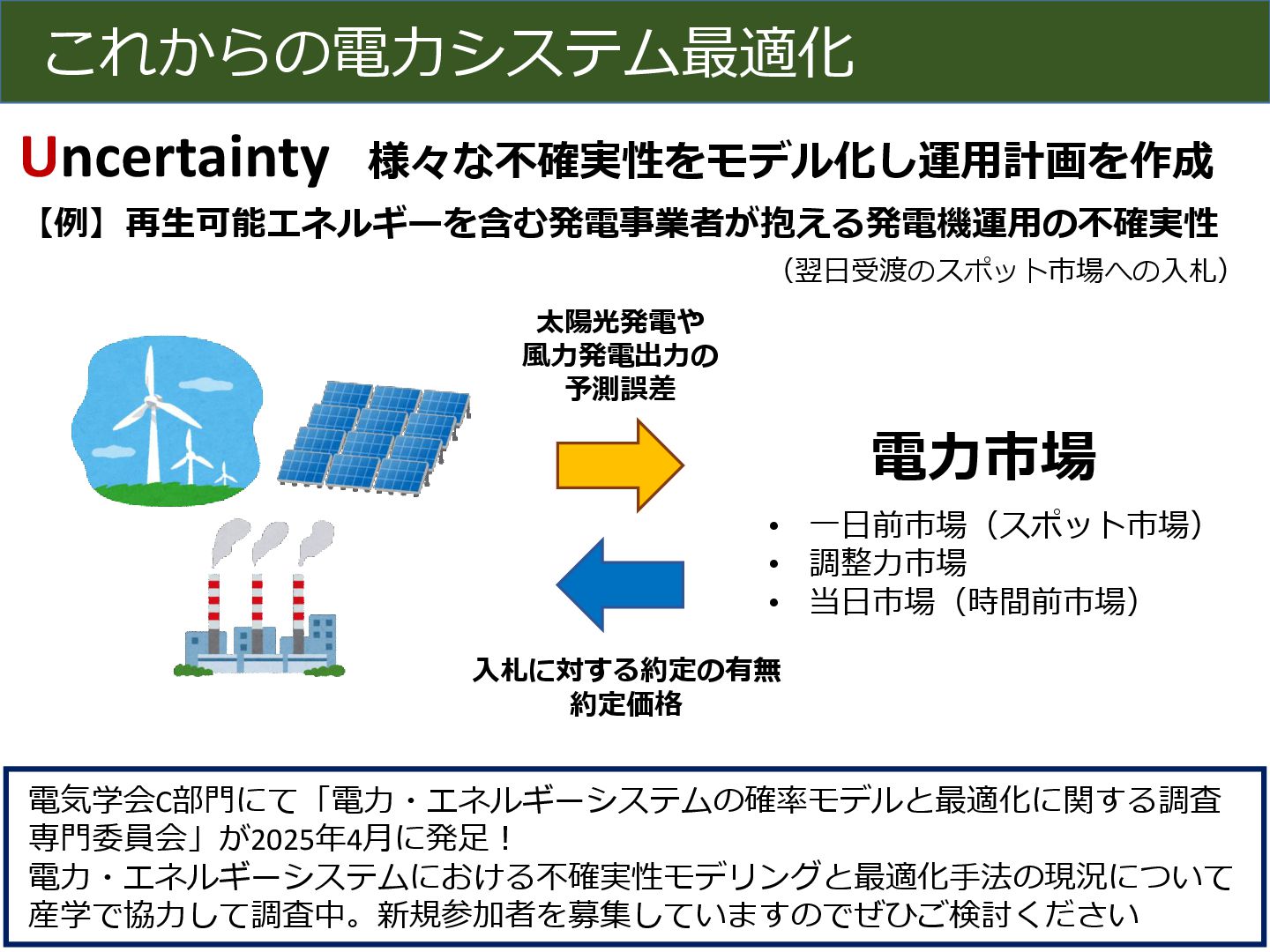 これからの電力システム最適化

Uncertainty　様々な不確実性をモデル化し運用計画を作成

【例】再生可能エネルギーを含む発電事業者が抱える発電機運用の不確実性

（翌日受渡のスポット市場への入札）

太陽光発電や
風力発電出力の
予測誤差

電力市場

• 一日前市場（スポット市場）
• 調整力市場
• 当日市場（時間前市場）

入札に対する約定の有無
約定価格

電気学会C部門にて「電力・エネルギーシステムの確率モデルと最適化に関する調査専門委員会」が2025年4月に発足！
電力・エネルギーシステムにおける不確実性モデリングと最適化手法の現況について産学で協力して調査中。新規参加者を募集していますのでぜひご検討ください